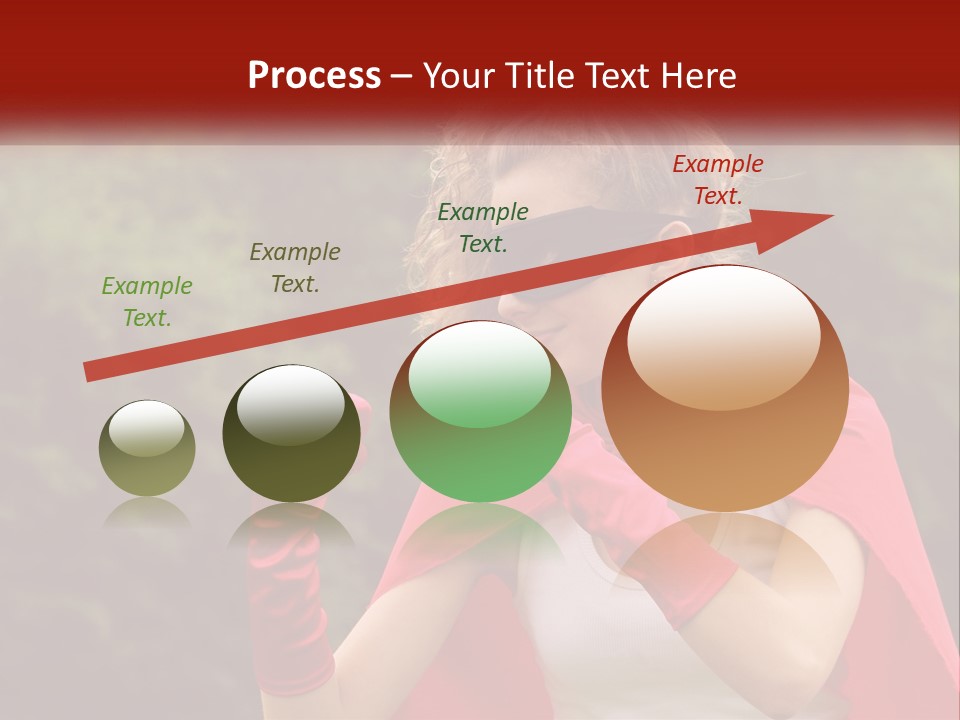 Process – Your Title Text Here

Example Text.

Example Text.

Example Text.

Example Text.